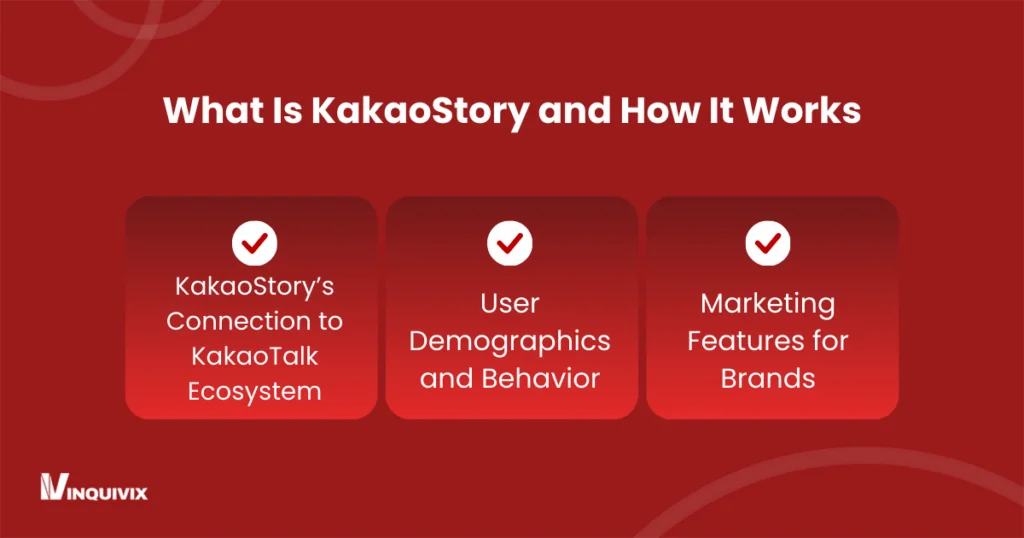 What Is KakaoStory and How It Works

KakaoStory's Connection to KakaoTalk Ecosystem

User Demographics and Behavior

Marketing Features for Brands

INQUIVIX